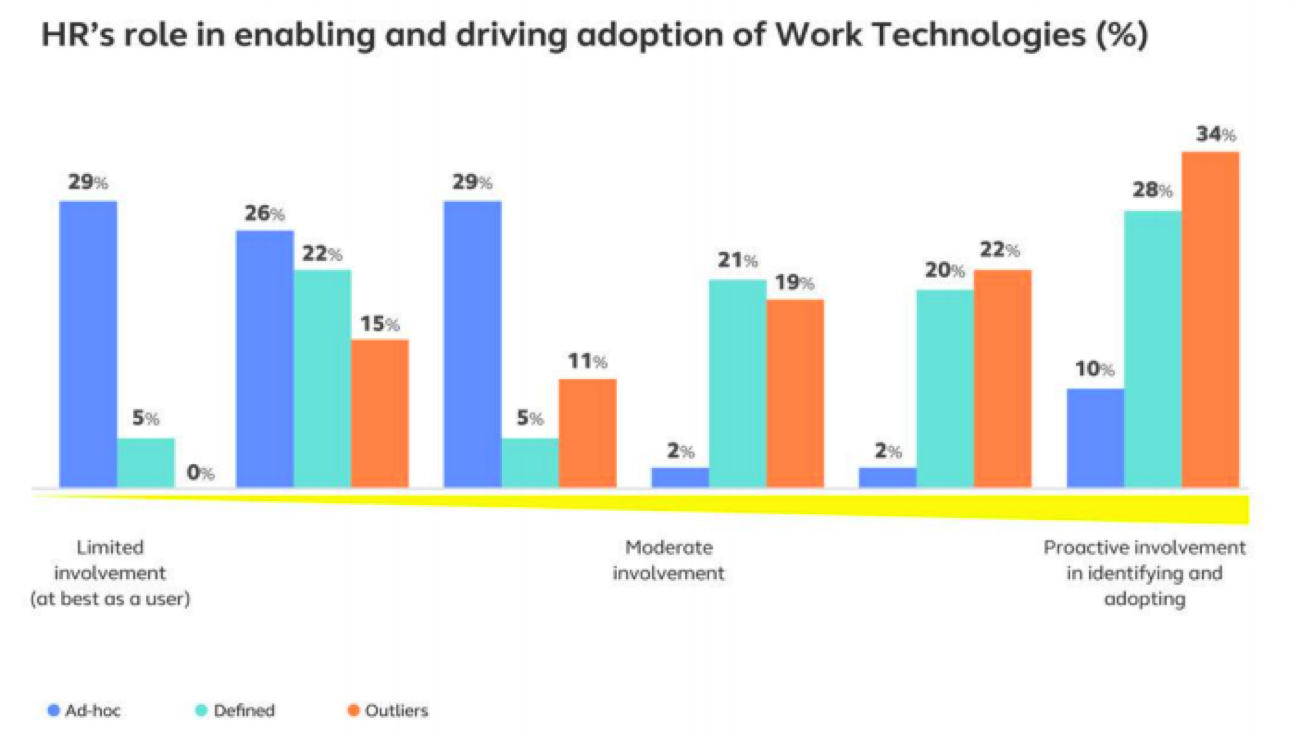 HR's role in enabling and driving adoption of Work Technologies (%)

29%
5%
0%
26%
22%
15%
29%
5%
11%
2%
21%
19%
2%
20%
22%
10%
28%
34%

Limited involvement (at best as a user)

Moderate involvement

Proactive involvement in identifying and adopting

Ad-hoc
Defined
Outliers